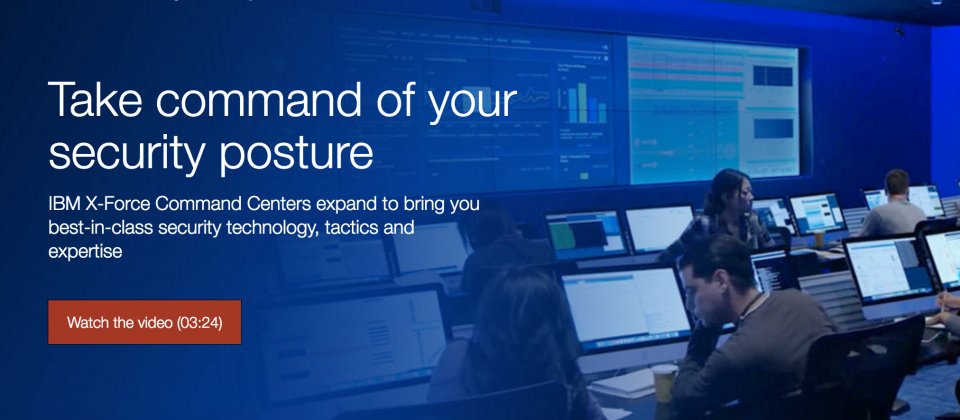 Take command of your security posture

IBM X-Force Command Centers expand to bring you best-in-class security technology, tactics and expertise

Watch the video (03:24)